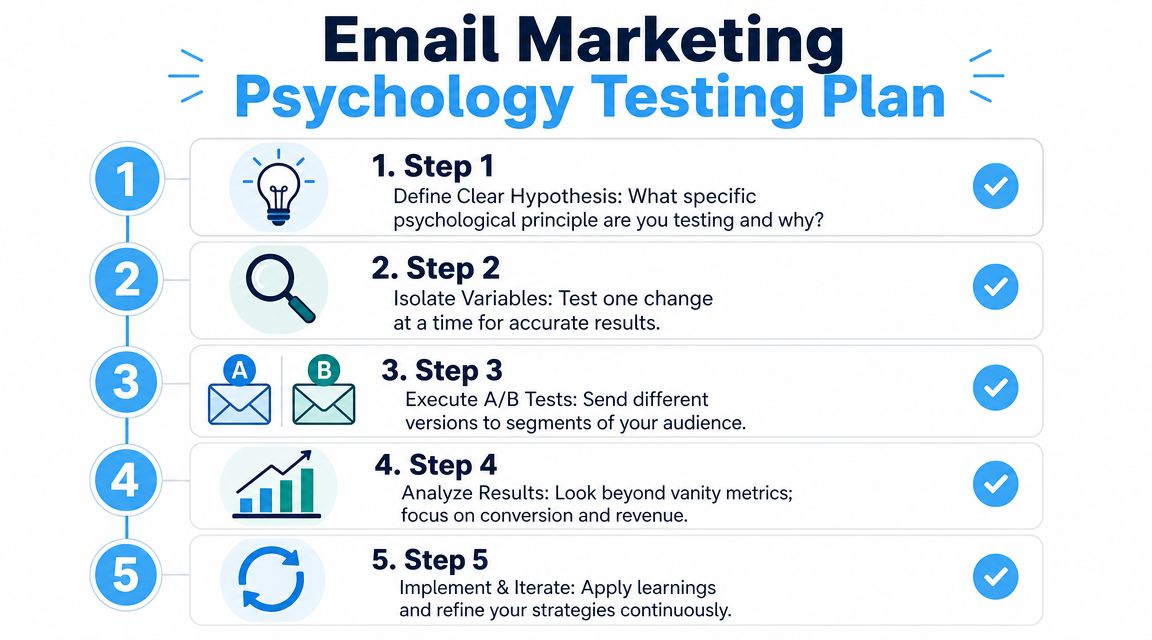 Email Marketing
Psychology Testing Plan

1

1. Step 1
Define Clear Hypothesis: What specific psychological principle are you testing and why?

2

2. Step 2
Isolate Variables: Test one change at a time for accurate results.

3

A B

3. Step 3
Execute A/B Tests: Send different versions to segments of your audience.

4

4. Step 4
Analyze Results: Look beyond vanity metrics; focus on conversion and revenue.

5

5. Step 5
Implement & Iterate: Apply learnings and refine your strategies continuously.